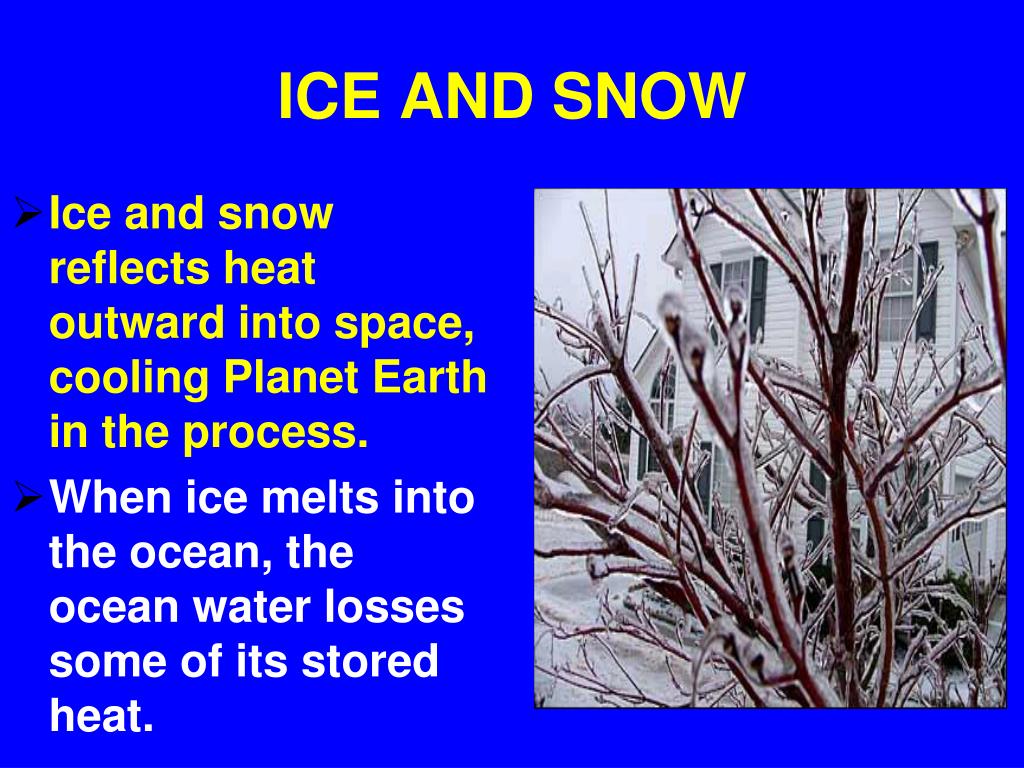 ICE AND SNOW

➢ Ice and snow reflects heat outward into space, cooling Planet Earth in the process.

➢ When ice melts into the ocean, the ocean water losses some of its stored heat.